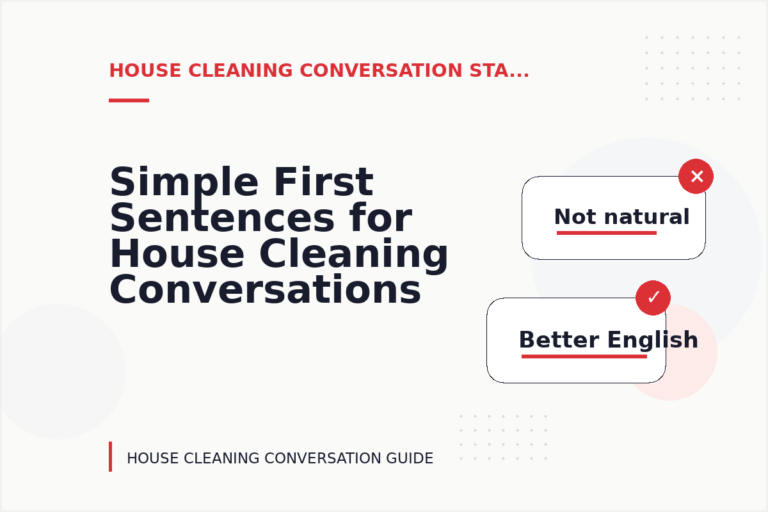 HOUSE CLEANING CONVERSATION STA...

Simple First Sentences for House Cleaning Conversations

Not natural

Better English

HOUSE CLEANING CONVERSATION GUIDE